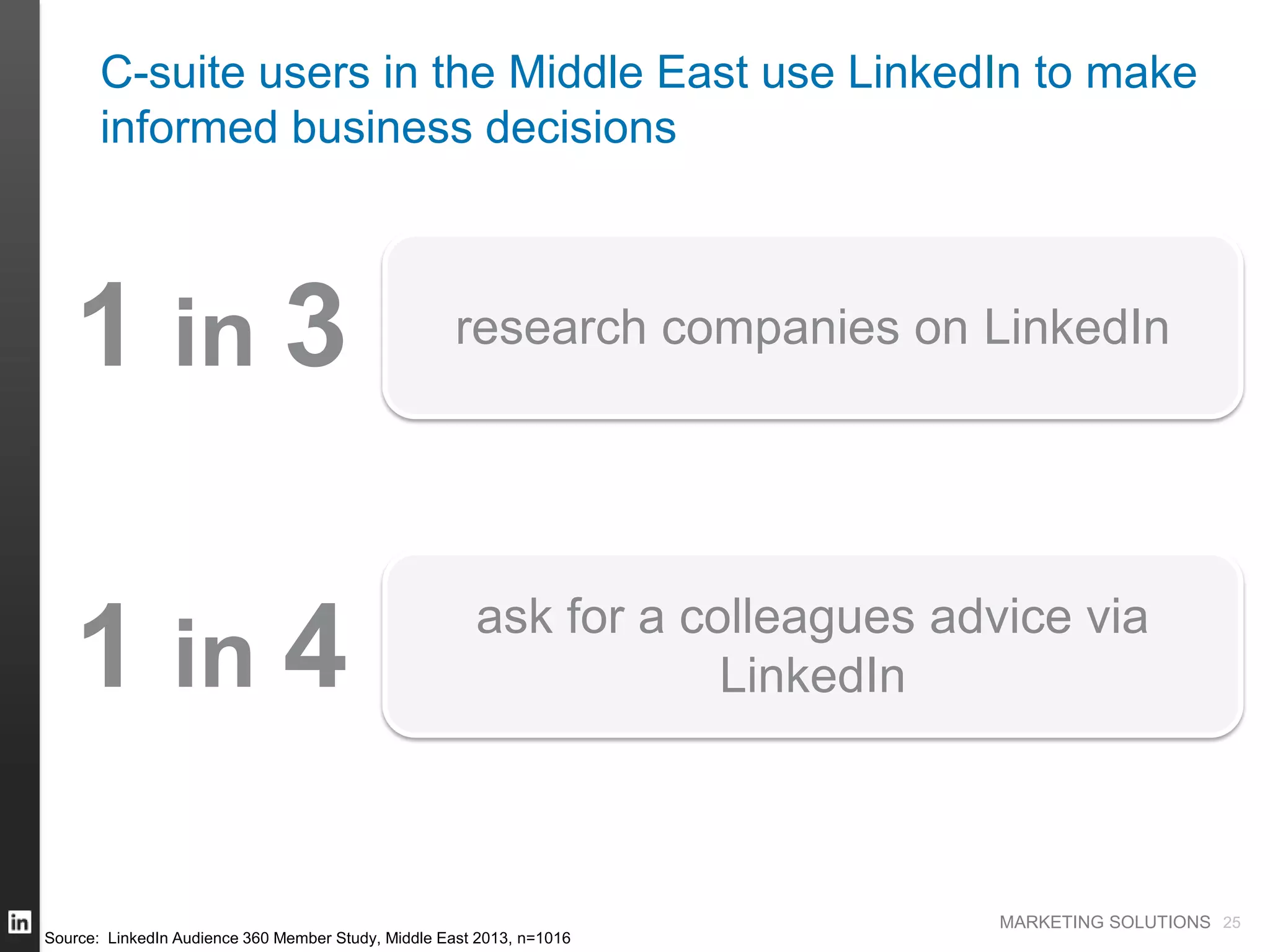 C-suite users in the Middle East use LinkedIn to make informed business decisions

1 in 3

research companies on LinkedIn

1 in 4

ask for a colleagues advice via LinkedIn

in

Source: LinkedIn Audience 360 Member Study, Middle East 2013, n=1016

MARKETING SOLUTIONS 25